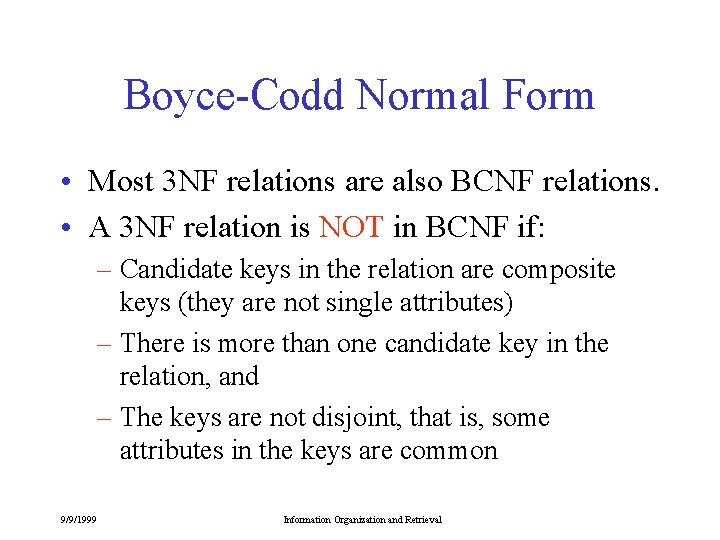 Boyce-Codd Normal Form

• Most 3NF relations are also BCNF relations.

• A 3NF relation is NOT in BCNF if:

– Candidate keys in the relation are composite keys (they are not single attributes)

– There is more than one candidate key in the relation, and

– The keys are not disjoint, that is, some attributes in the keys are common

9/9/1999

Information Organization and Retrieval